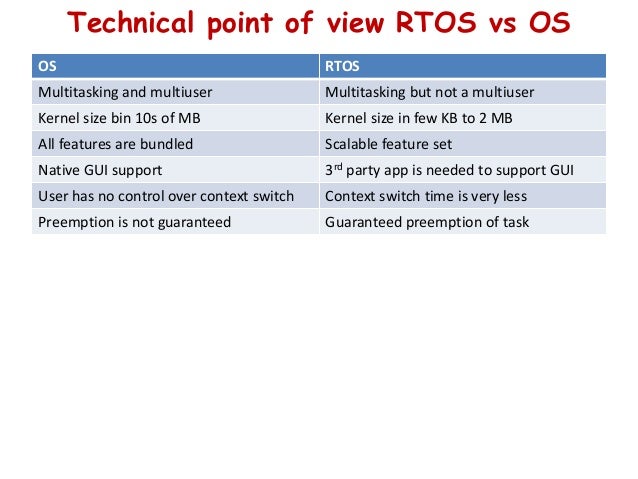 Technical point of view RTOS vs OS

| OS | RTOS |
|---|---|
| Multitasking and multiuser | Multitasking but not a multiuser |
| Kernel size bin 10s of MB | Kernel size in few KB to 2 MB |
| All features are bundled | Scalable feature set |
| Native GUI support | 3$^{rd}$ party app is needed to support GUI |
| User has no control over context switch | Context switch time is very less |
| Preemption is not guaranteed | Guaranteed preemption of task |